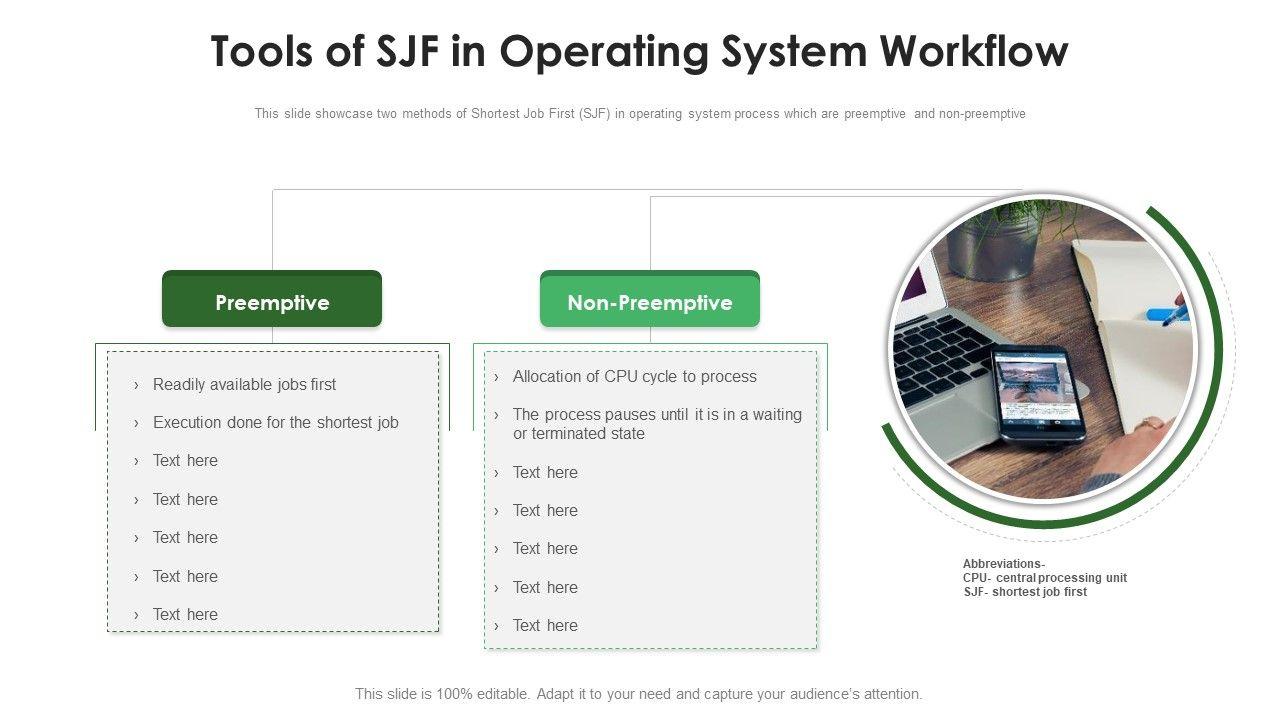 Tools of SJF in Operating System Workflow

This slide showcase two methods of Shortest Job First (SJF) in operating system process which are preemptive and non-preemptive

Preemptive

› Readily available jobs first
› Execution done for the shortest job
› Text here
› Text here
› Text here
› Text here
› Text here

Non-Preemptive

› Allocation of CPU cycle to process
› The process pauses until it is in a waiting or terminated state
› Text here
› Text here
› Text here
› Text here
› Text here

Abbreviations-
CPU- central processing unit
SJF- shortest job first

This slide is 100% editable. Adapt it to your need and capture your audience's attention.